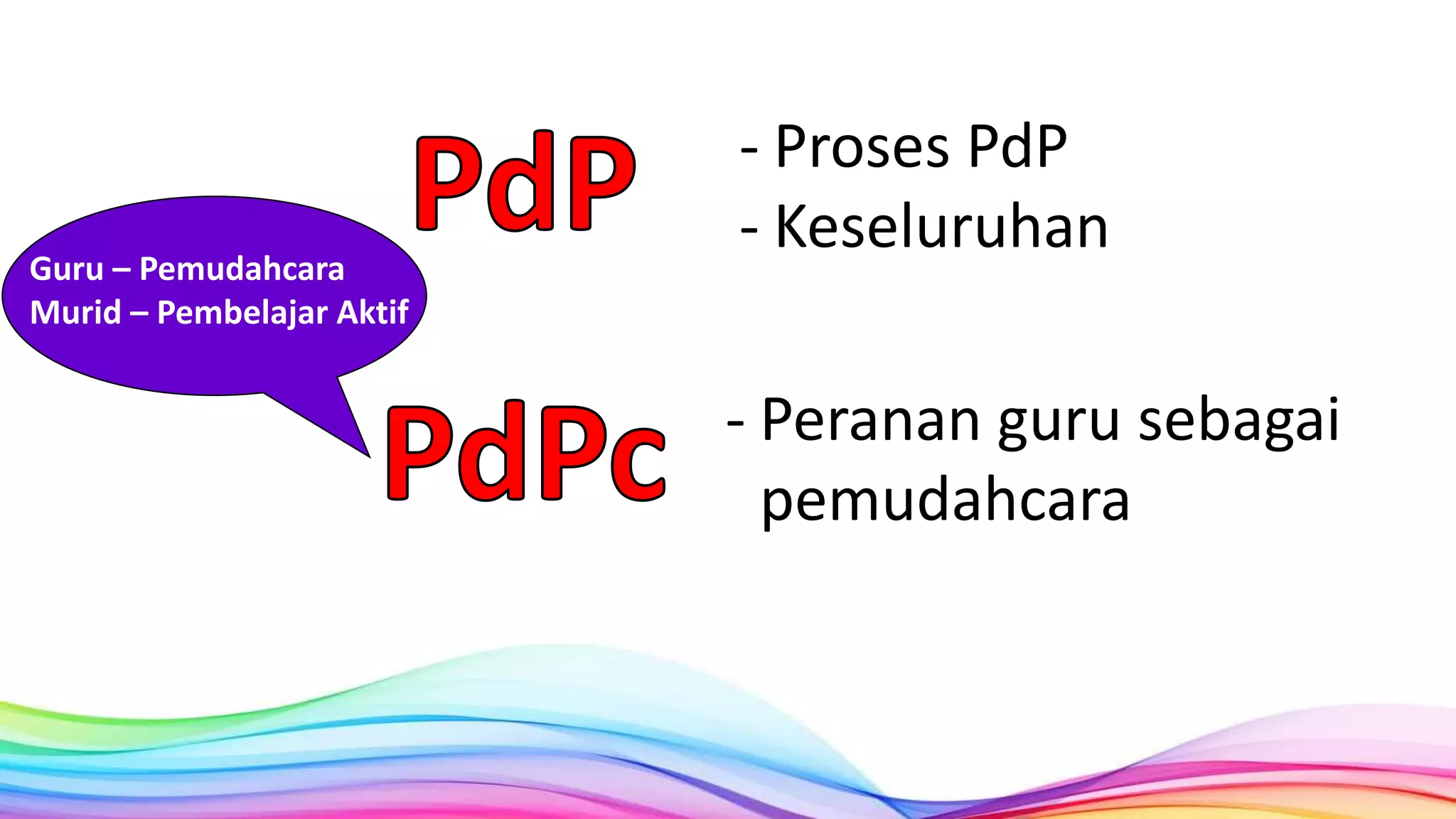 PdP

- Proses PdP
- Keseluruhan

Guru – Pemudahcara
Murid – Pembelajar Aktif

PdPc

- Peranan guru sebagai pemudahcara